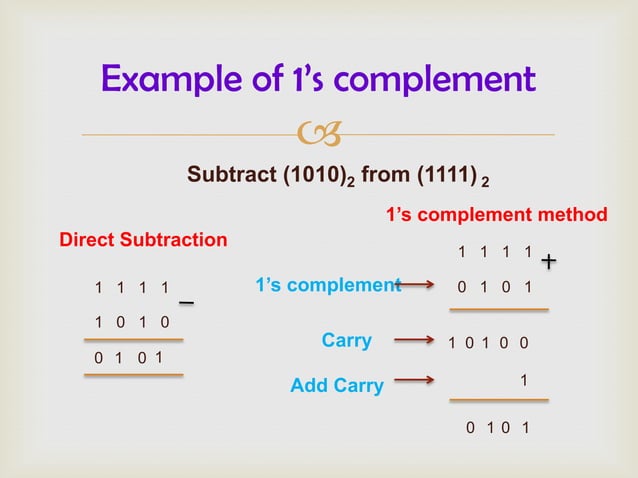 Example of 1's complement

Subtract $(1010)_2$ from $(1111)_2$

Direct Subtraction

1 1 1 1 −
1 0 1 0
0 1 0 1

1's complement method

1 1 1 1 +
1's complement → 0 1 0 1
Carry → 1 0 1 0 0
Add Carry → 1
0 1 0 1